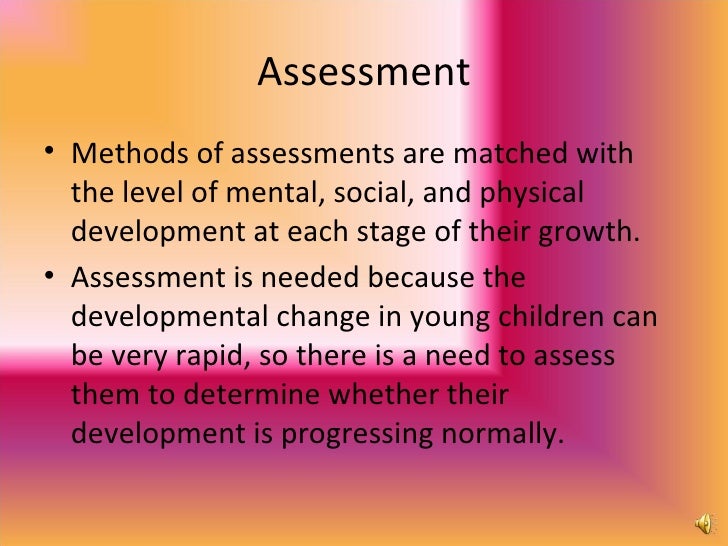 Assessment

• Methods of assessments are matched with the level of mental, social, and physical development at each stage of their growth.

• Assessment is needed because the developmental change in young children can be very rapid, so there is a need to assess them to determine whether their development is progressing normally.